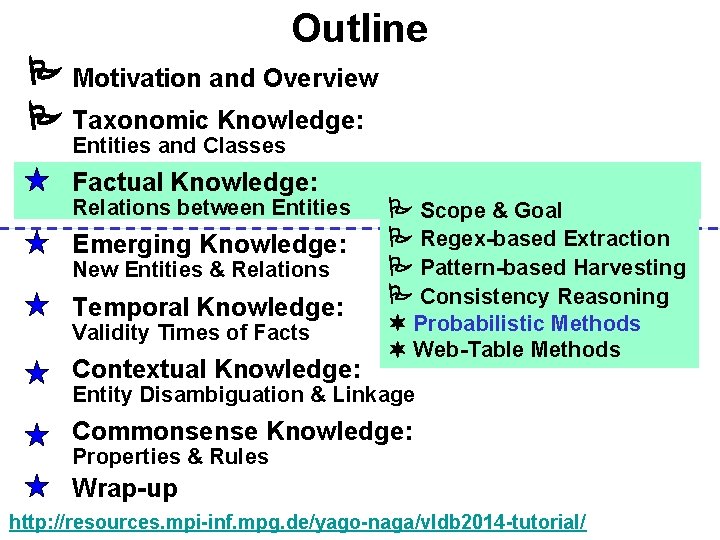 Outline

Motivation and Overview

Taxonomic Knowledge:
Entities and Classes

Factual Knowledge:
Relations between Entities

Emerging Knowledge:
New Entities & Relations

Temporal Knowledge:
Validity Times of Facts

Contextual Knowledge:
Entity Disambiguation & Linkage

Commonsense Knowledge:
Properties & Rules

Wrap-up

Scope & Goal
Regex-based Extraction
Pattern-based Harvesting
Consistency Reasoning
Probabilistic Methods
Web-Table Methods

http://resources.mpi-inf.mpg.de/yago-naga/vldb2014-tutorial/